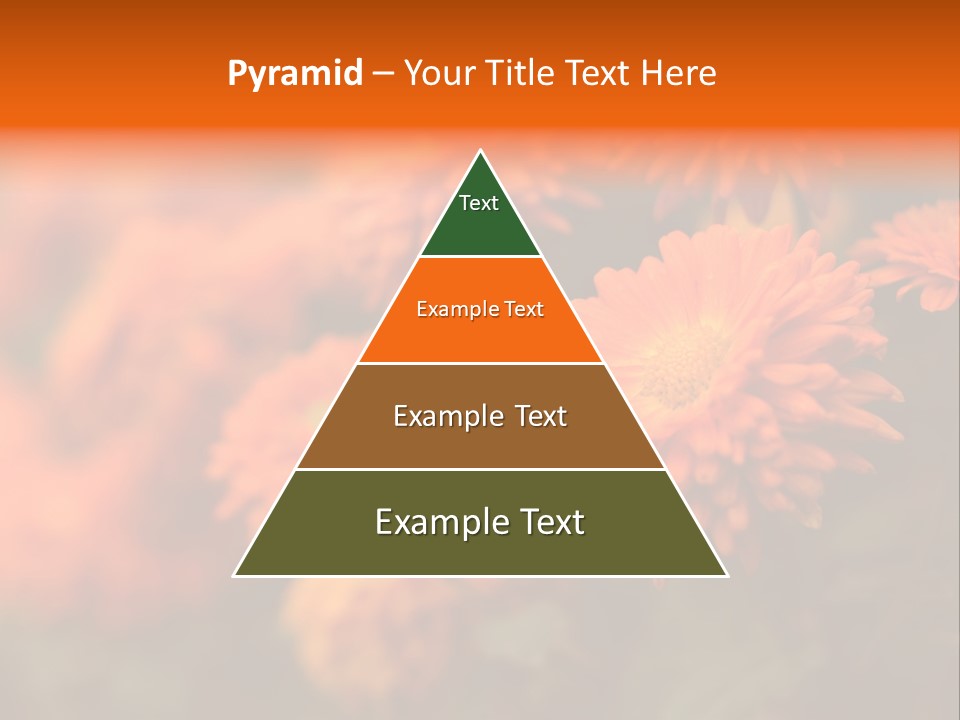 Pyramid – Your Title Text Here

Text

Example Text

Example Text

Example Text